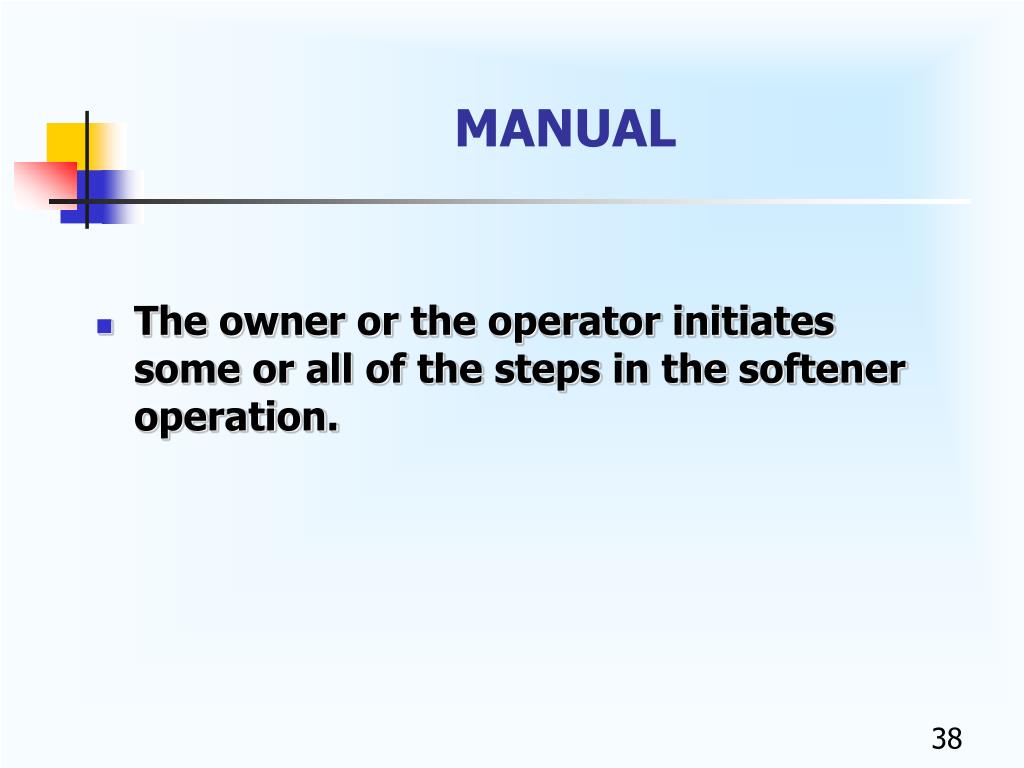 MANUAL

The owner or the operator initiates some or all of the steps in the softener operation.

38